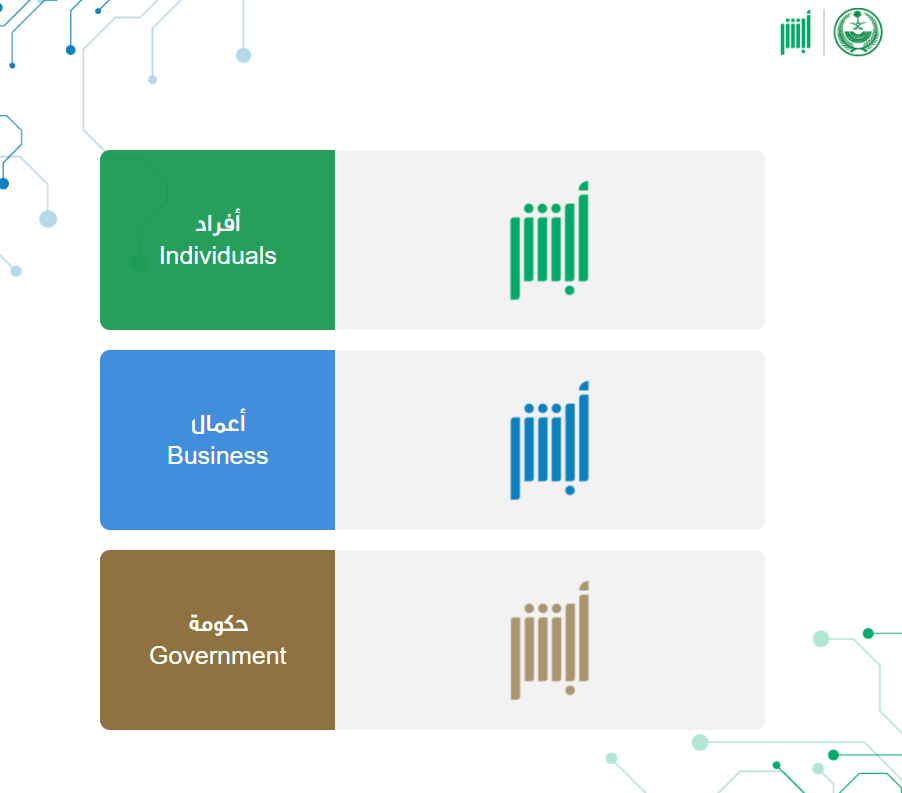 أبشر

أفراد
Individuals

أبشر

أعمال
Business

أبشر

حكومة
Government

أبشر